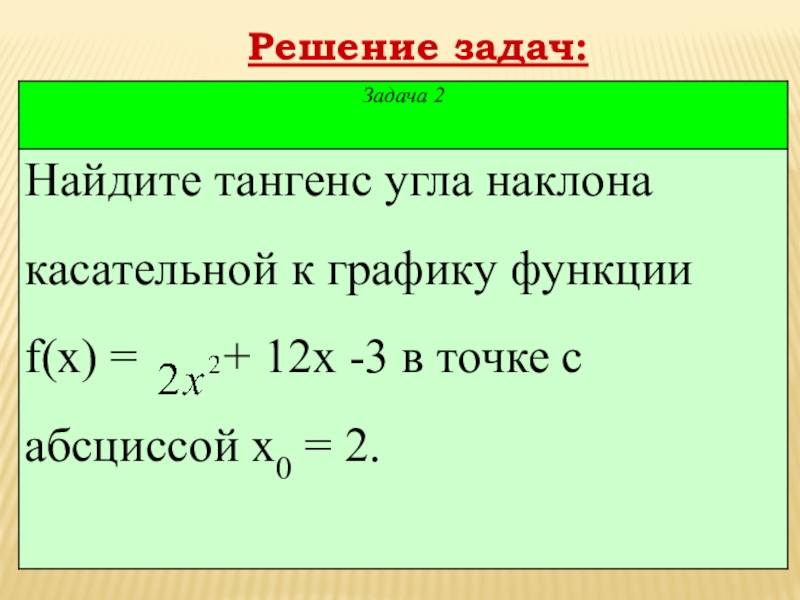 Решение задач:

Задача 2

Найдите тангенс угла наклона касательной к графику функции f(x) = $2x^2$+ 12x -3 в точке с абсциссой $x_0$ = 2.